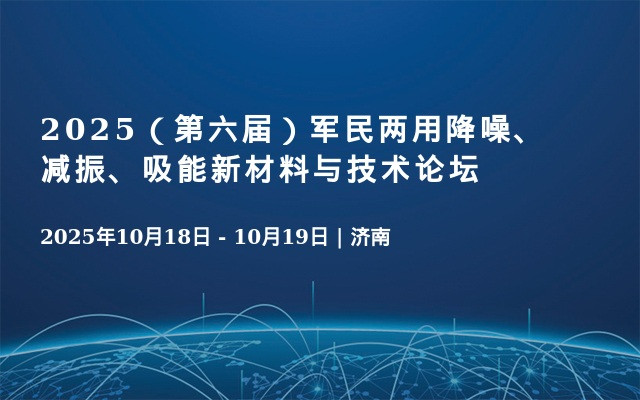 2025（第六届）军民两用降噪、减振、吸能新材料与技术论坛

2025年10月18日 - 10月19日 | 济南